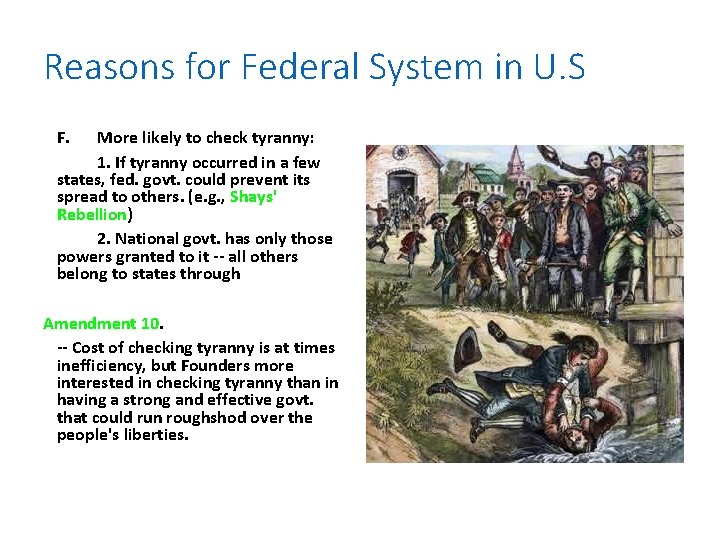 Reasons for Federal System in U.S

F. More likely to check tyranny:

1. If tyranny occurred in a few states, fed. govt. could prevent its spread to others. (e.g., Shays' Rebellion)

2. National govt. has only those powers granted to it -- all others belong to states through

Amendment 10.

-- Cost of checking tyranny is at times inefficiency, but Founders more interested in checking tyranny than in having a strong and effective govt. that could run roughshod over the people's liberties.